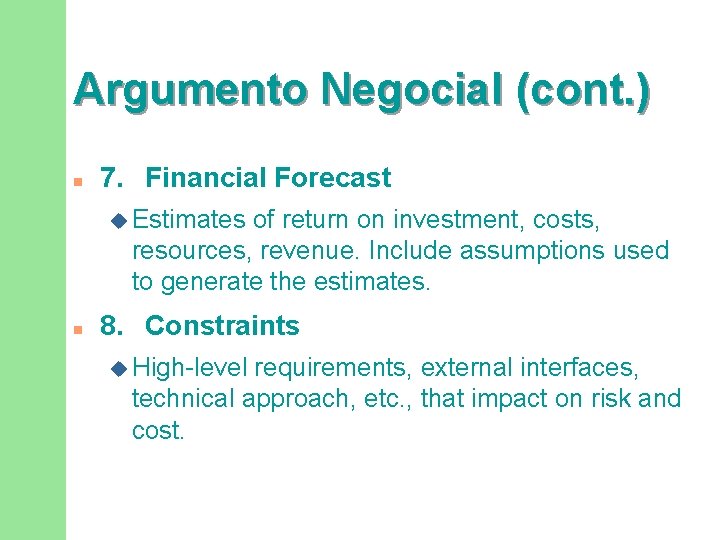 Argumento Negocial (cont.)

7. Financial Forecast

Estimates of return on investment, costs, resources, revenue. Include assumptions used to generate the estimates.

8. Constraints

High-level requirements, external interfaces, technical approach, etc., that impact on risk and cost.